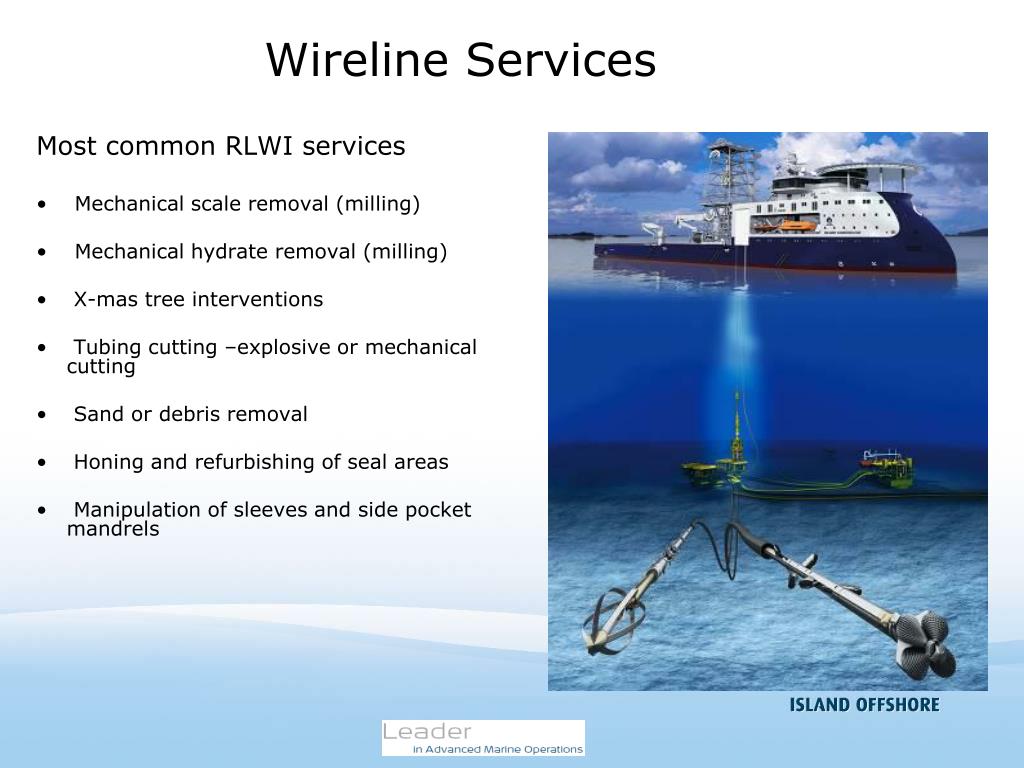 Wireline Services

Most common RLWI services

• Mechanical scale removal (milling)

• Mechanical hydrate removal (milling)

• X-mas tree interventions

• Tubing cutting –explosive or mechanical cutting

• Sand or debris removal

• Honing and refurbishing of seal areas

• Manipulation of sleeves and side pocket mandrels

ISLAND OFFSHORE

Leader in Advanced Marine Operations